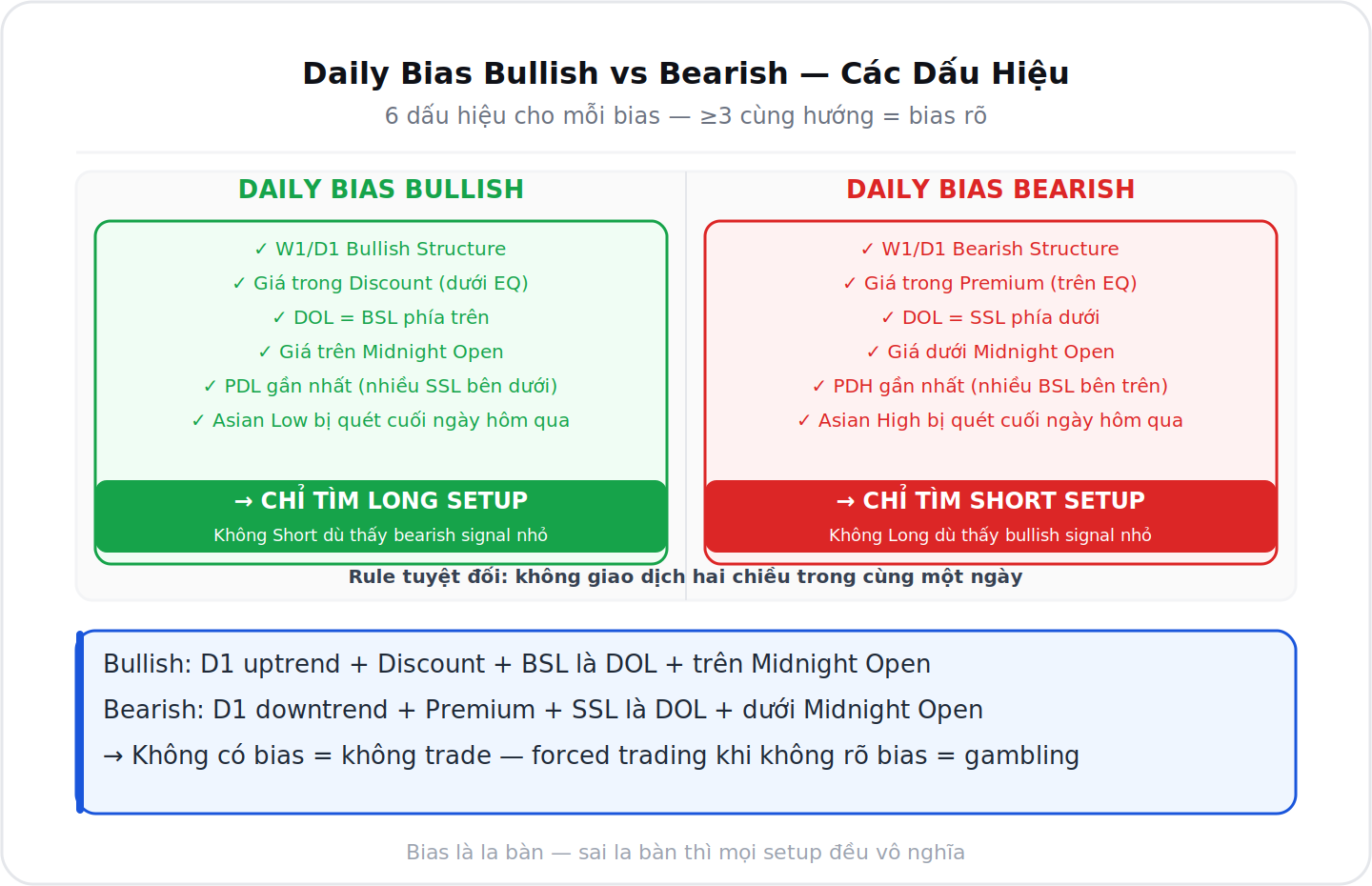 Daily Bias Bullish vs Bearish — Các Dấu Hiệu

6 dấu hiệu cho mỗi bias — ≥3 cùng hướng = bias rõ

DAILY BIAS BULLISH

✓ W1/D1 Bullish Structure
✓ Giá trong Discount (dưới EQ)
✓ DOL = BSL phía trên
✓ Giá trên Midnight Open
✓ PDL gần nhất (nhiều SSL bên dưới)
✓ Asian Low bị quét cuối ngày hôm qua

→ CHỈ TÌM LONG SETUP
Không Short dù thấy bearish signal nhỏ

DAILY BIAS BEARISH

✓ W1/D1 Bearish Structure
✓ Giá trong Premium (trên EQ)
✓ DOL = SSL phía dưới
✓ Giá dưới Midnight Open
✓ PDH gần nhất (nhiều BSL bên trên)
✓ Asian High bị quét cuối ngày hôm qua

→ CHỈ TÌM SHORT SETUP
Không Long dù thấy bullish signal nhỏ

Rule tuyệt đối: không giao dịch hai chiều trong cùng một ngày

Bullish: D1 uptrend + Discount + BSL là DOL + trên Midnight Open
Bearish: D1 downtrend + Premium + SSL là DOL + dưới Midnight Open
→ Không có bias = không trade — forced trading khi không rõ bias = gambling

Bias là la bàn — sai la bàn thì mọi setup đều vô nghĩa